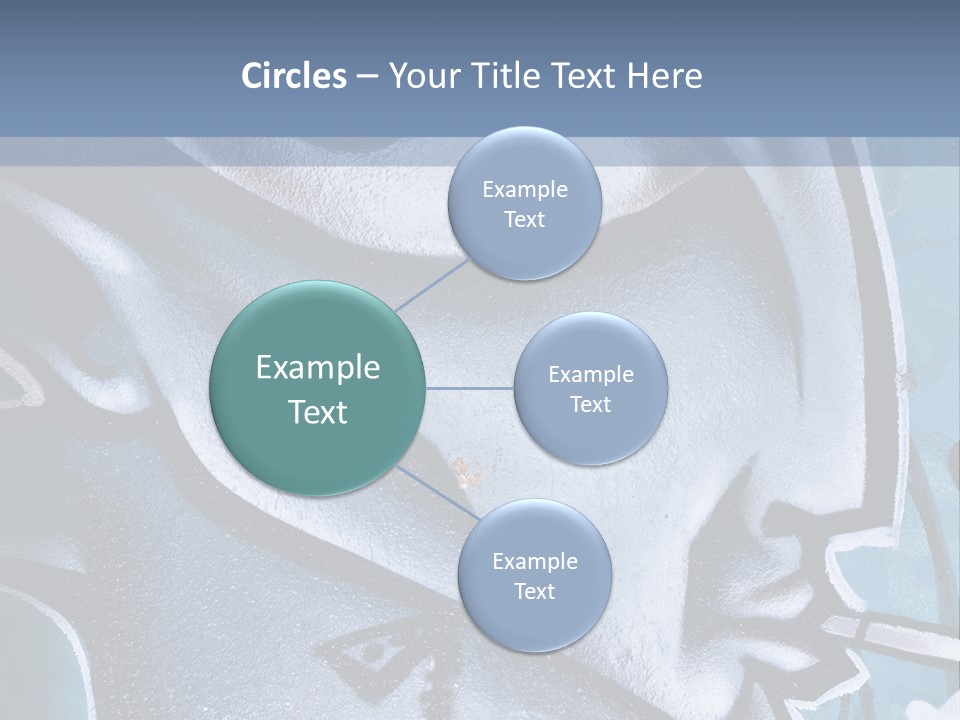 Circles – Your Title Text Here

Example Text

Example Text

Example Text

Example Text